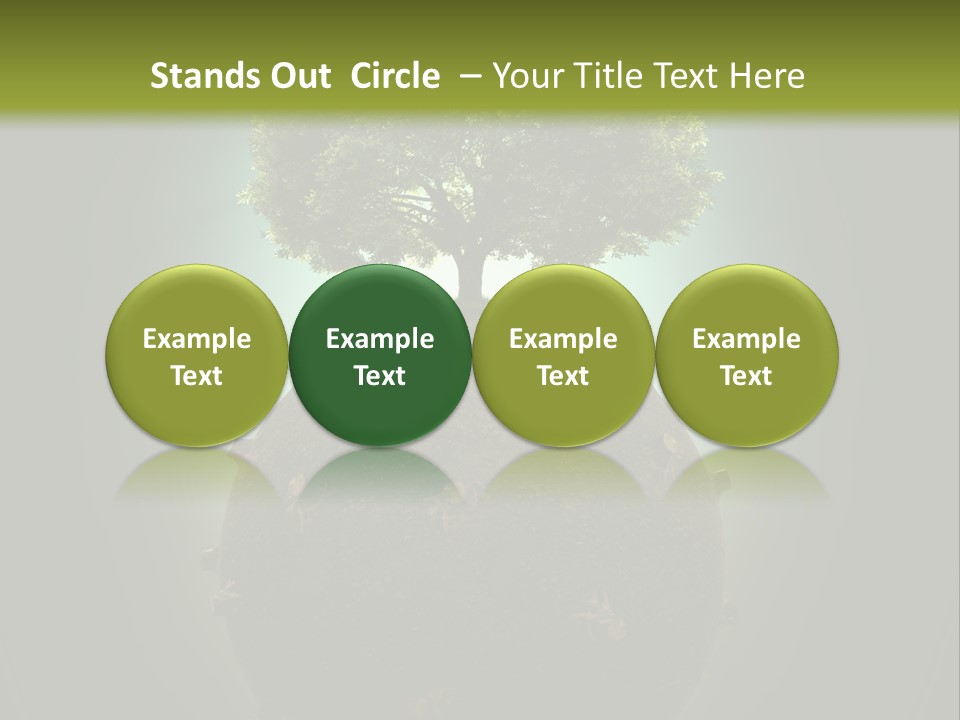 Stands Out Circle – Your Title Text Here

Example Text

Example Text

Example Text

Example Text